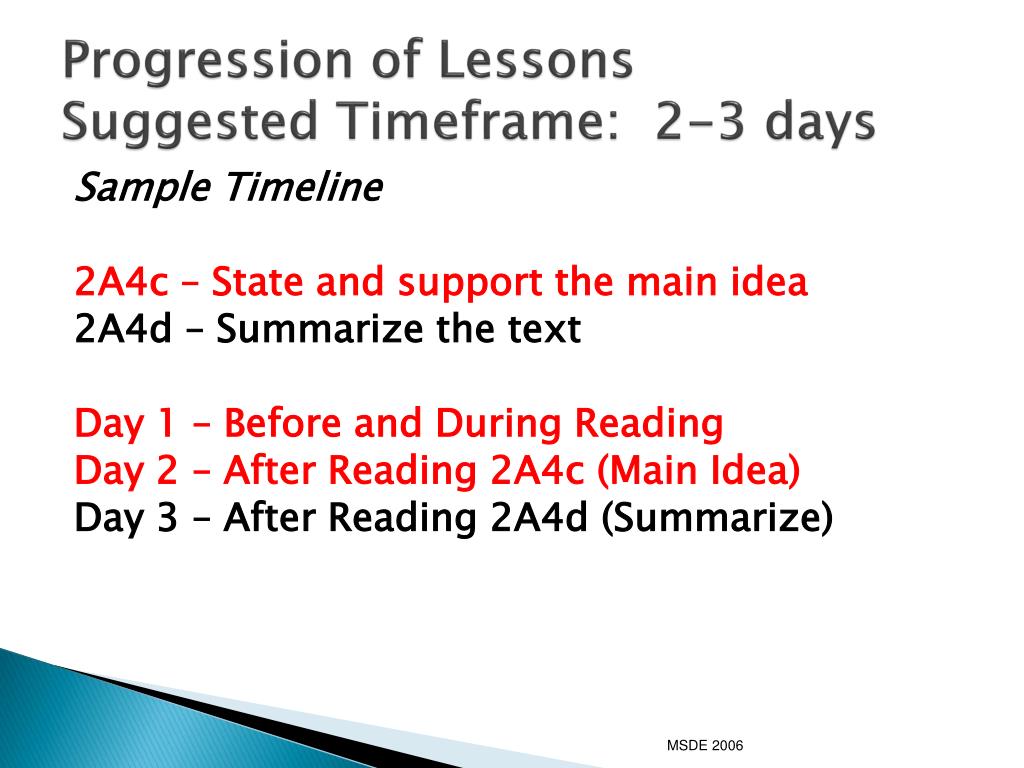 Progression of Lessons
Suggested Timeframe: 2-3 days

Sample Timeline

2A4c – State and support the main idea
2A4d – Summarize the text

Day 1 – Before and During Reading
Day 2 – After Reading 2A4c (Main Idea)
Day 3 – After Reading 2A4d (Summarize)

MSDE 2006